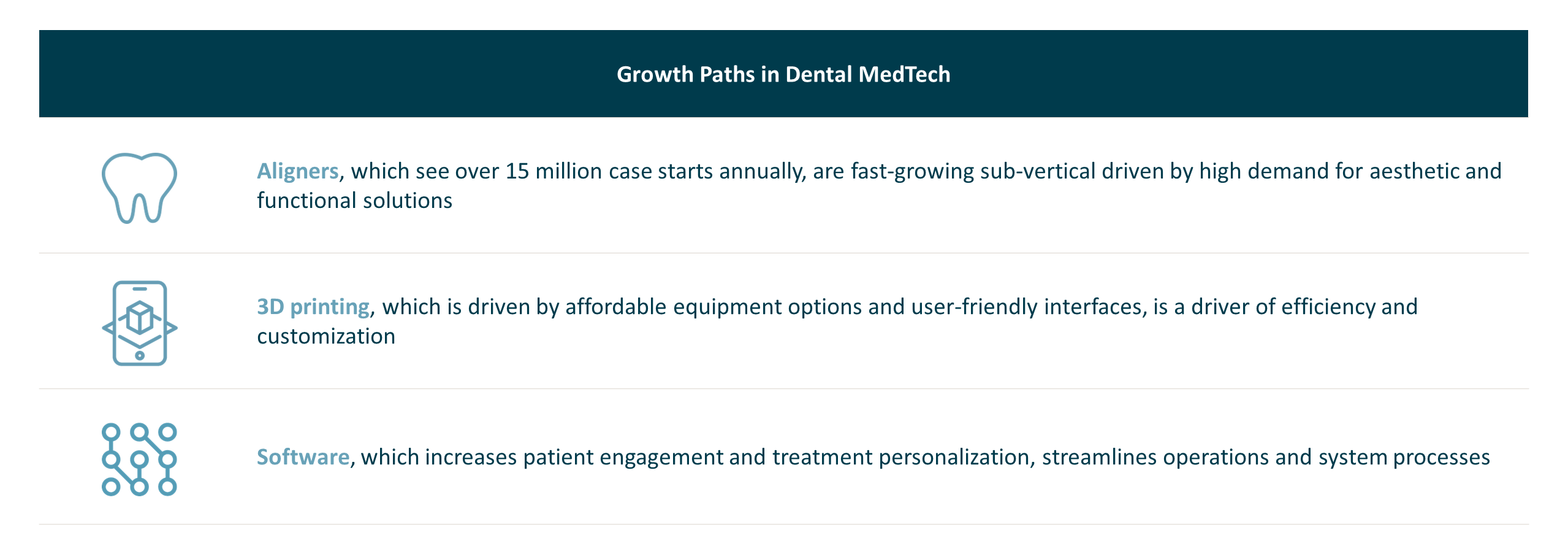 Growth Paths in Dental MedTech

Aligners, which see over 15 million case starts annually, are fast-growing sub-vertical driven by high demand for aesthetic and functional solutions

3D printing, which is driven by affordable equipment options and user-friendly interfaces, is a driver of efficiency and customization

Software, which increases patient engagement and treatment personalization, streamlines operations and system processes